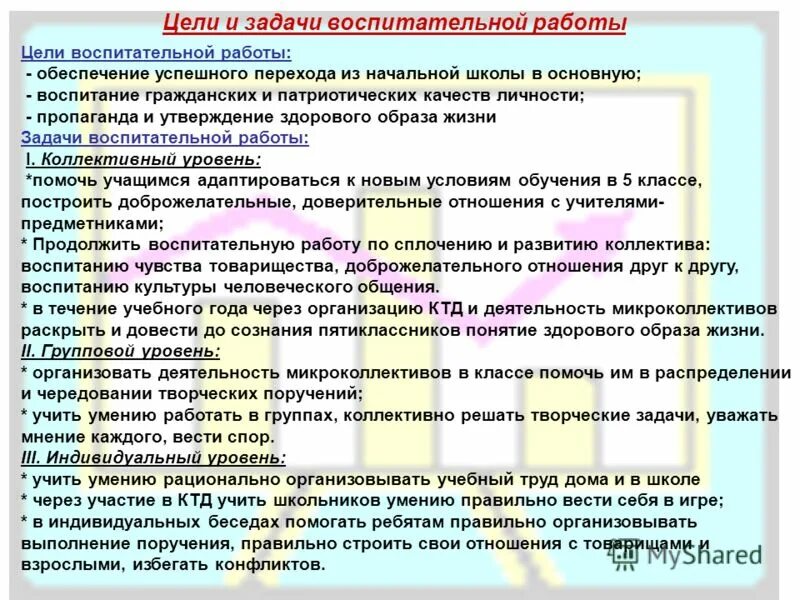 Цели и задачи воспитательной работы

Цели воспитательной работы:
- обеспечение успешного перехода из начальной школы в основную;
- воспитание гражданских и патриотических качеств личности;
- пропаганда и утверждение здорового образа жизни

Задачи воспитательной работы:
I. Коллективный уровень:
*помочь учащимся адаптироваться к новым условиям обучения в 5 классе, построить доброжелательные, доверительные отношения с учителями-предметниками;
* Продолжить воспитательную работу по сплочению и развитию коллектива: воспитанию чувства товарищества, доброжелательного отношения друг к другу, воспитанию культуры человеческого общения.
* в течение учебного года через организацию КТД и деятельность микроколлективов раскрыть и довести до сознания пятиклассников понятие здорового образа жизни.
II. Групповой уровень:
* организовать деятельность микроколлективов в классе помочь им в распределении и чередовании творческих поручений;
* учить умению работать в группах, коллективно решать творческие задачи, уважать мнение каждого, вести спор.
III. Индивидуальный уровень:
* учить умению рационально организовывать учебный труд дома и в школе
* через участие в КТД учить школьников умению правильно вести себя в игре;
* в индивидуальных беседах помогать ребятам правильно организовывать выполнение поручения, правильно строить свои отношения с товарищами и взрослыми, избегать конфликтов.

MyShared